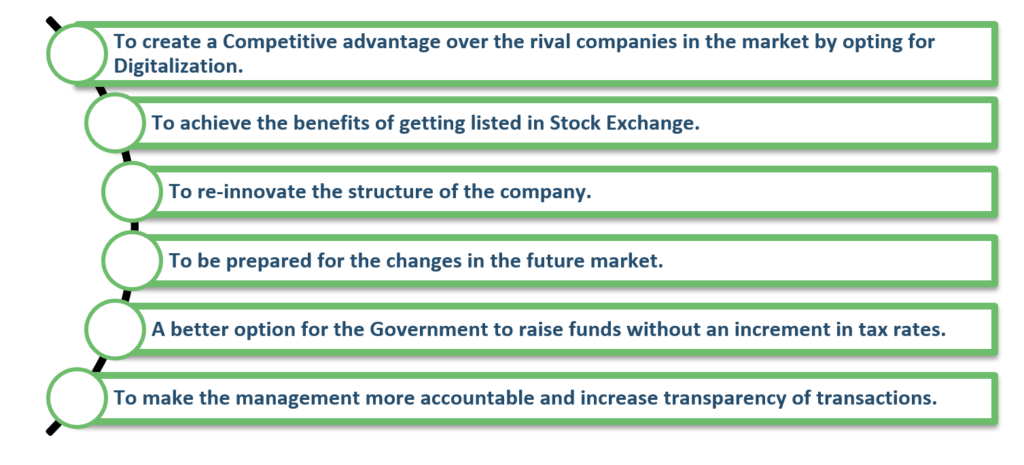 To create a Competitive advantage over the rival companies in the market by opting for Digitalization.

To achieve the benefits of getting listed in Stock Exchange.

To re-innovate the structure of the company.

To be prepared for the changes in the future market.

A better option for the Government to raise funds without an increment in tax rates.

To make the management more accountable and increase transparency of transactions.